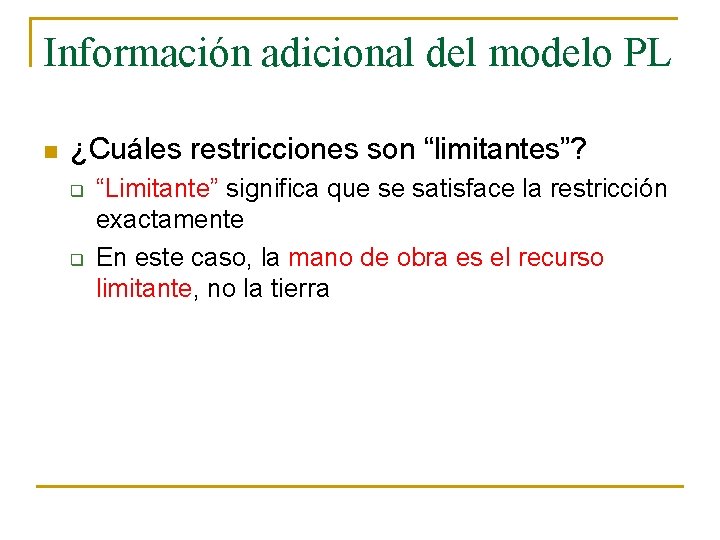 Información adicional del modelo PL

¿Cuáles restricciones son “limitantes”?

“Limitante” significa que se satisface la restricción exactamente

En este caso, la mano de obra es el recurso limitante, no la tierra